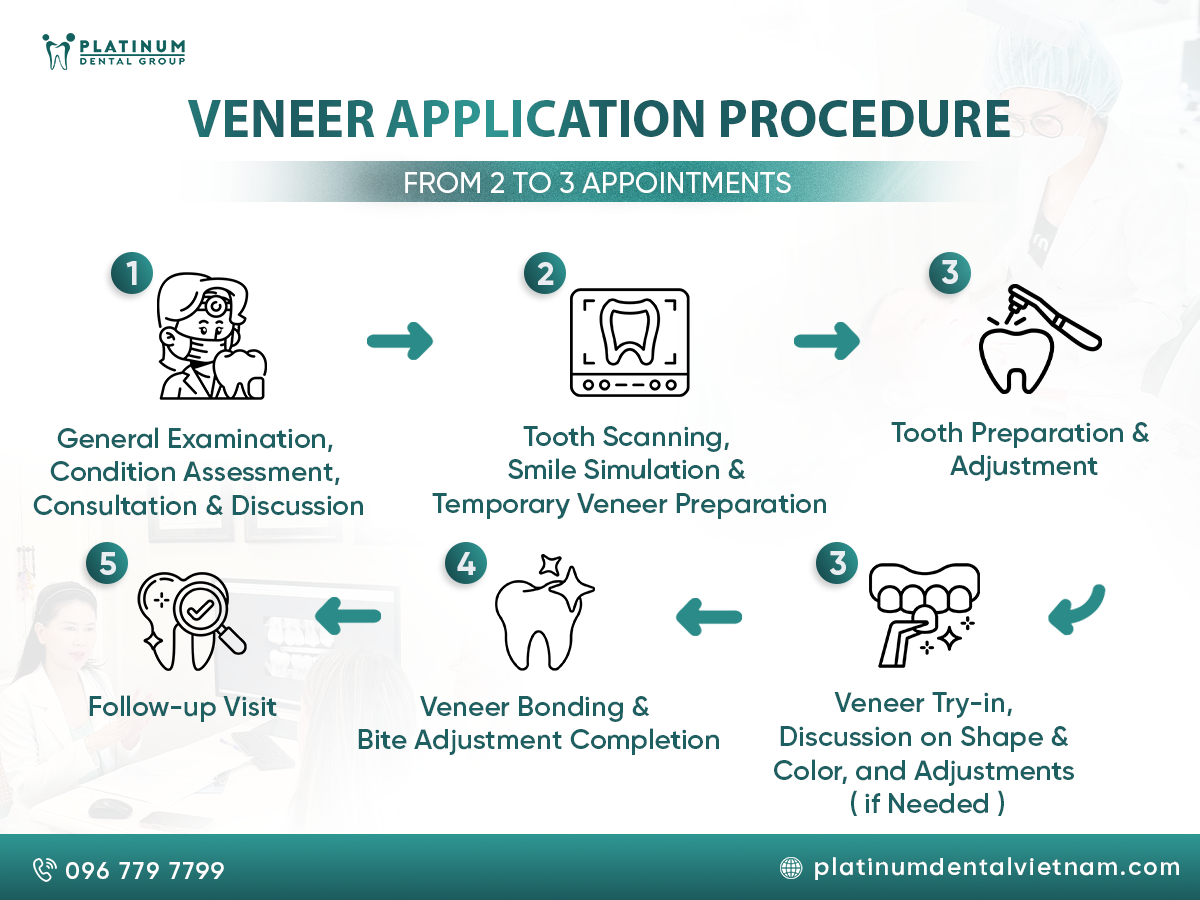 PLATINUM
DENTAL GROUP

VENEER APPLICATION PROCEDURE

FROM 2 TO 3 APPOINTMENTS

1
General Examination, Condition Assessment, Consultation & Discussion

2
Tooth Scanning, Smile Simulation & Temporary Veneer Preparation

3
Tooth Preparation & Adjustment

3
Veneer Try-in, Discussion on Shape & Color, and Adjustments ( if Needed )

4
Veneer Bonding & Bite Adjustment Completion

5
Follow-up Visit

096 779 7799

platinumdentalvietnam.com